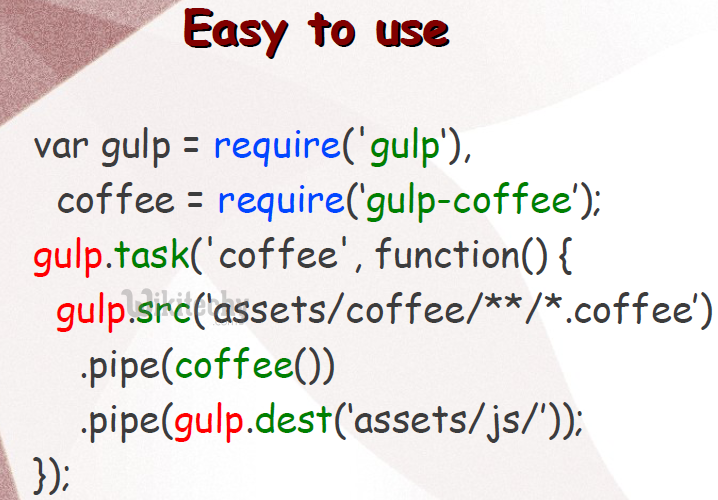 Easy to use

var gulp = require('gulp'),
  coffee = require('gulp-coffee');
gulp.task('coffee', function() {
  gulp.src('assets/coffee/**/*.coffee')
    .pipe(coffee())
    .pipe(gulp.dest('assets/js/'));
});

Wikitechy
.com